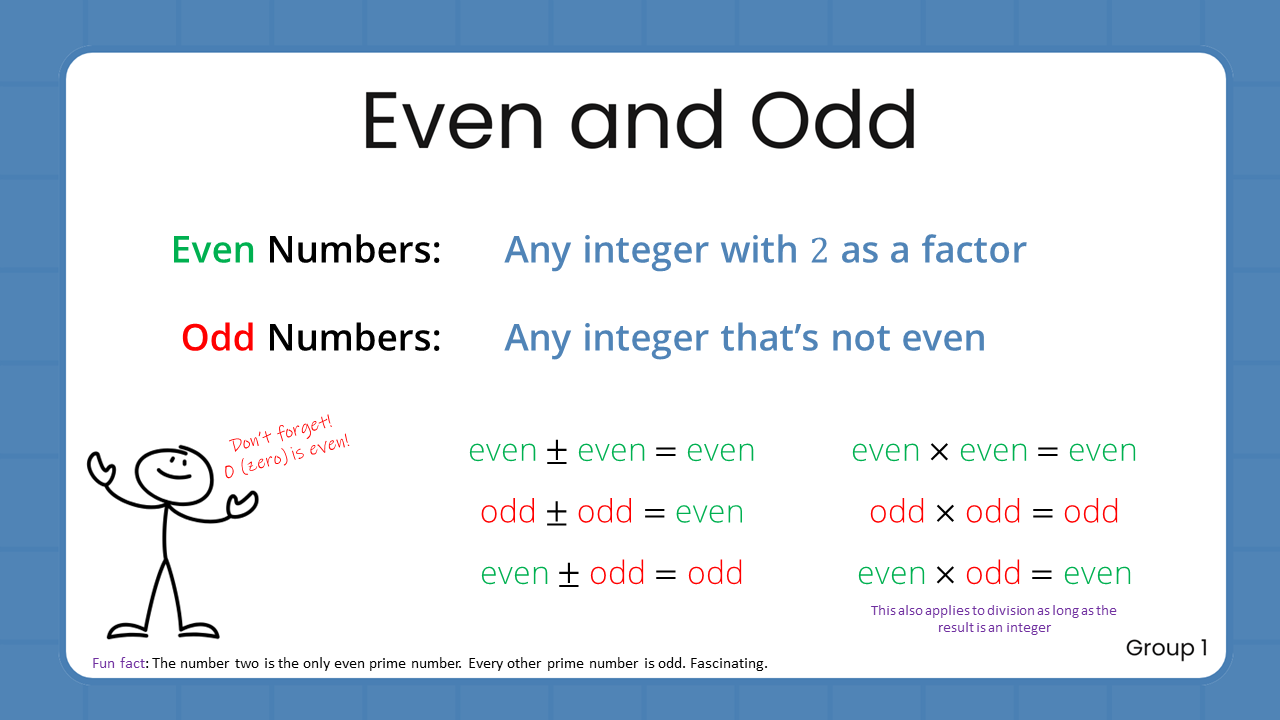 Even and Odd

Even Numbers: Any integer with 2 as a factor

Odd Numbers: Any integer that's not even

Don't forget! 0 (zero) is even!

even $\pm$ even $=$ even

odd $\pm$ odd $=$ even

even $\pm$ odd $=$ odd

even $\times$ even $=$ even

odd $\times$ odd $=$ odd

even $\times$ odd $=$ even

This also applies to division as long as the result is an integer

Group 1

Fun fact: The number two is the only even prime number. Every other prime number is odd. Fascinating.